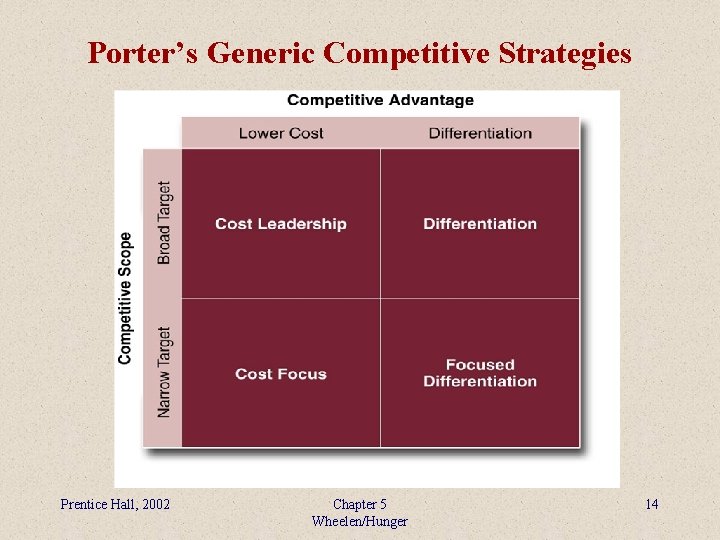 Porter's Generic Competitive Strategies

Competitive Advantage

Competitive Scope

| | Lower Cost | Differentiation |
|---|---|---|
| Broad Target | Cost Leadership | Differentiation |
| Narrow Target | Cost Focus | Focused Differentiation |

Prentice Hall, 2002

Chapter 5
Wheelen/Hunger

14